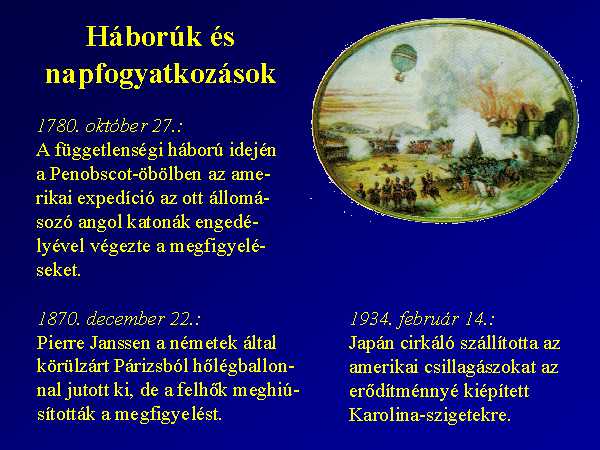 Háborúk és napfogyatkozások

1780. október 27.:
A függetlenségi háború idején a Penobscot-öbölben az amerikai expedíció az ott állomásozó angol katonák engedélyével végezte a megfigyeléseket.

1870. december 22.:
Pierre Janssen a németek által körülzárt Párizsból hőlégballonnal jutott ki, de a felhők meghiúsították a megfigyelést.

1934. február 14.:
Japán cirkáló szállította az amerikai csillagászokat az erődítménnyé kiépített Karolina-szigetekre.